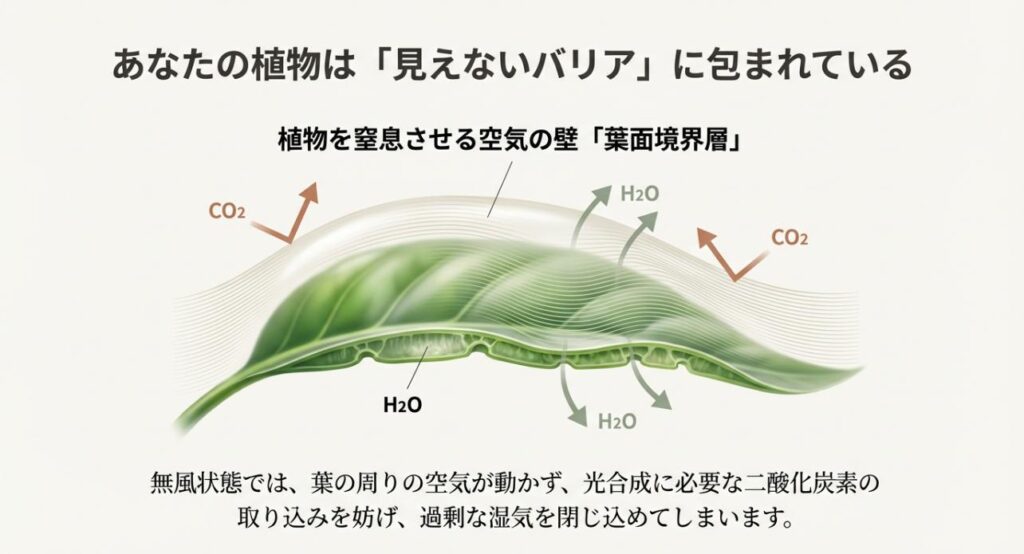 あなたの植物は「見えないバリア」に包まれている

植物を窒息させる空気の壁「葉面境界層」

$CO_2$

$H_2O$

$CO_2$

$H_2O$

$H_2O$

無風状態では、葉の周りの空気が動かず、光合成に必要な二酸化炭素の取り込みを妨げ、過剰な湿気を閉じ込めてしまいます。